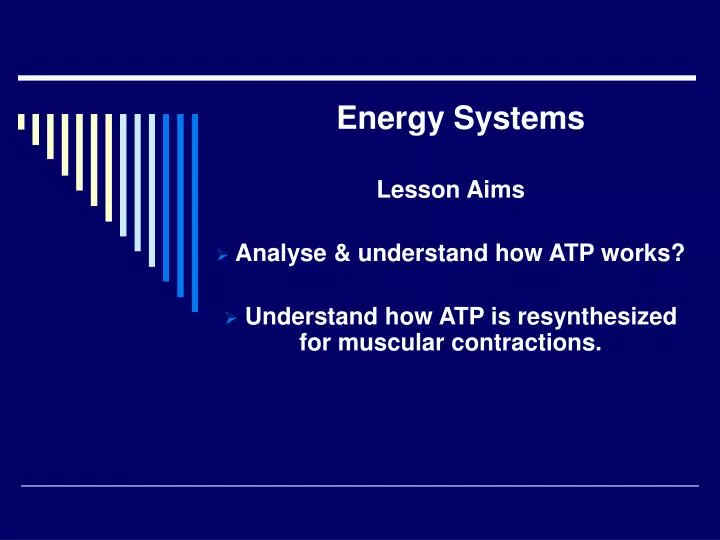 Energy Systems

Lesson Aims

➢ Analyse & understand how ATP works?

➢ Understand how ATP is resynthesized for muscular contractions.